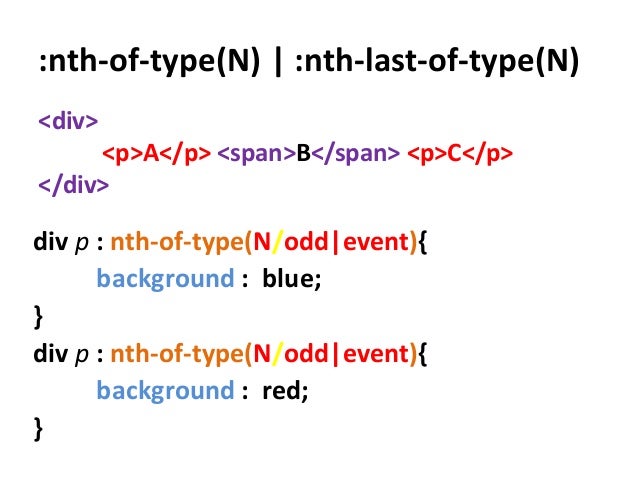 :nth-of-type(N) | :nth-last-of-type(N)

<div>
<p>A</p> <span>B</span> <p>C</p>
</div>

div p : nth-of-type(N/odd|event){
background : blue;
}
div p : nth-of-type(N/odd|event){
background : red;
}